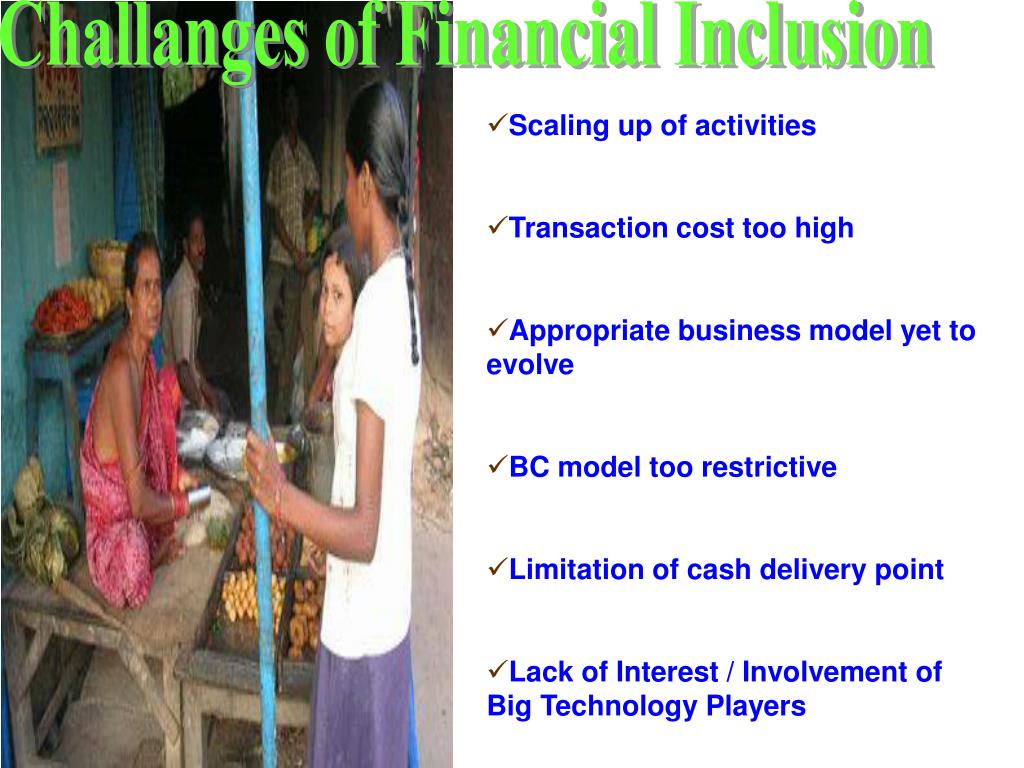 Challanges of Financial Inclusion

✓Scaling up of activities

✓Transaction cost too high

✓Appropriate business model yet to evolve

✓BC model too restrictive

✓Limitation of cash delivery point

✓Lack of Interest / Involvement of Big Technology Players